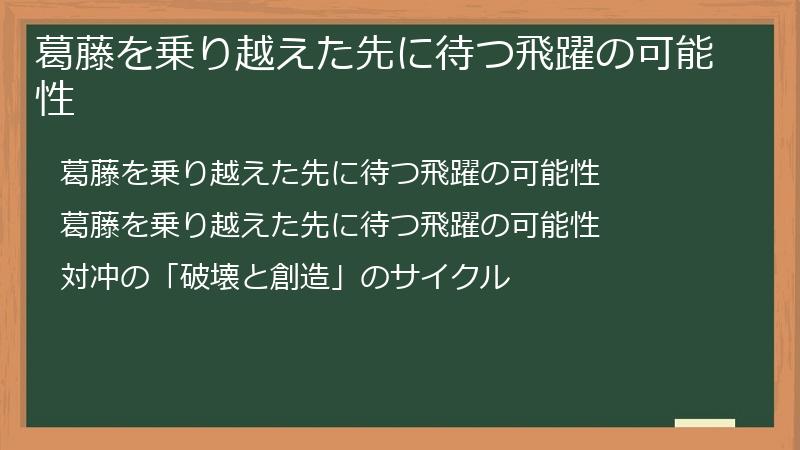 葛藤を乗り越えた先に待つ飛躍の可能性

葛藤を乗り越えた先に待つ飛躍の可能性

葛藤を乗り越えた先に待つ飛躍の可能性

対冲の「破壊と創造」のサイクル